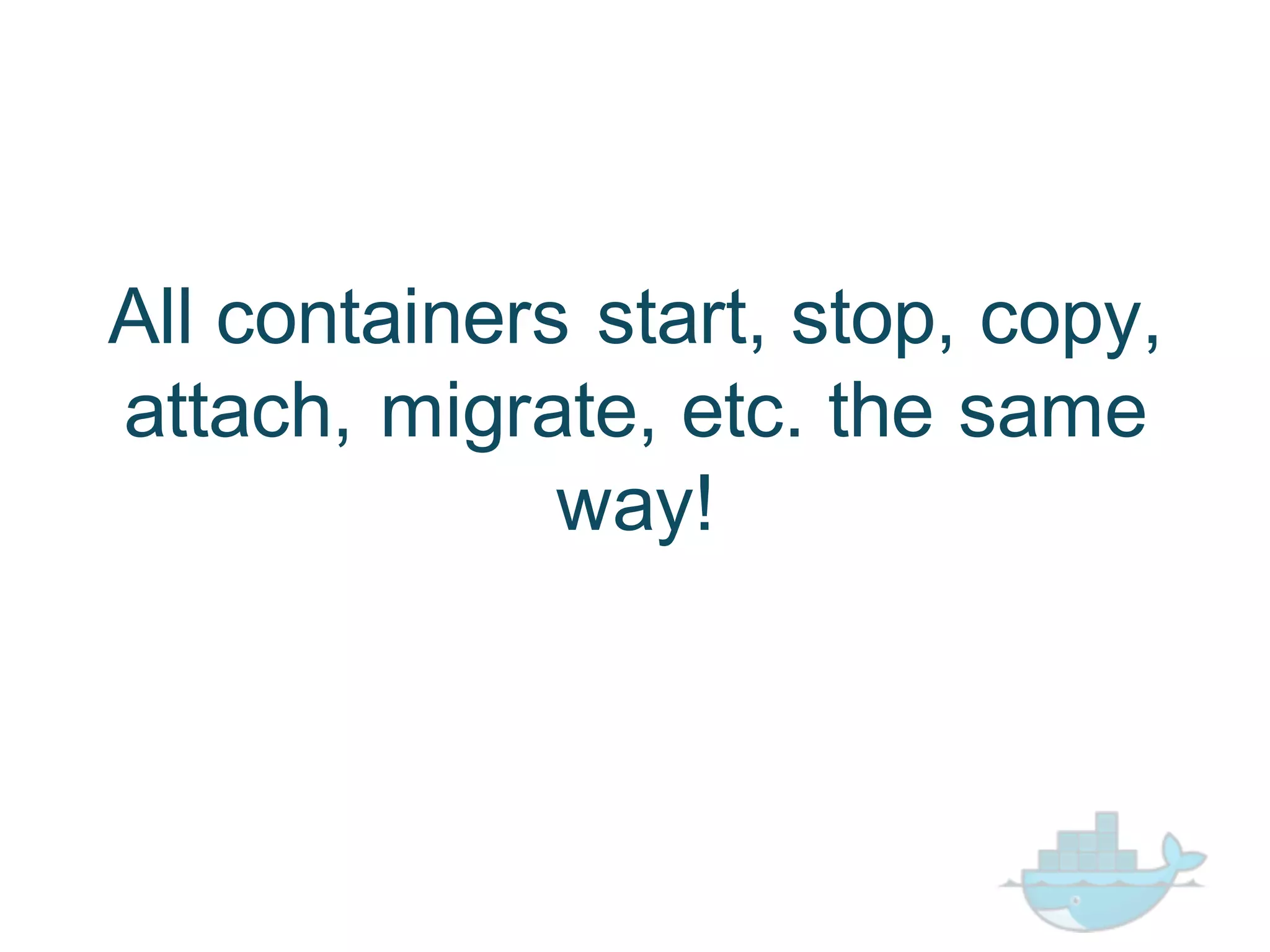 All containers start, stop, copy, attach, migrate, etc. the same way!